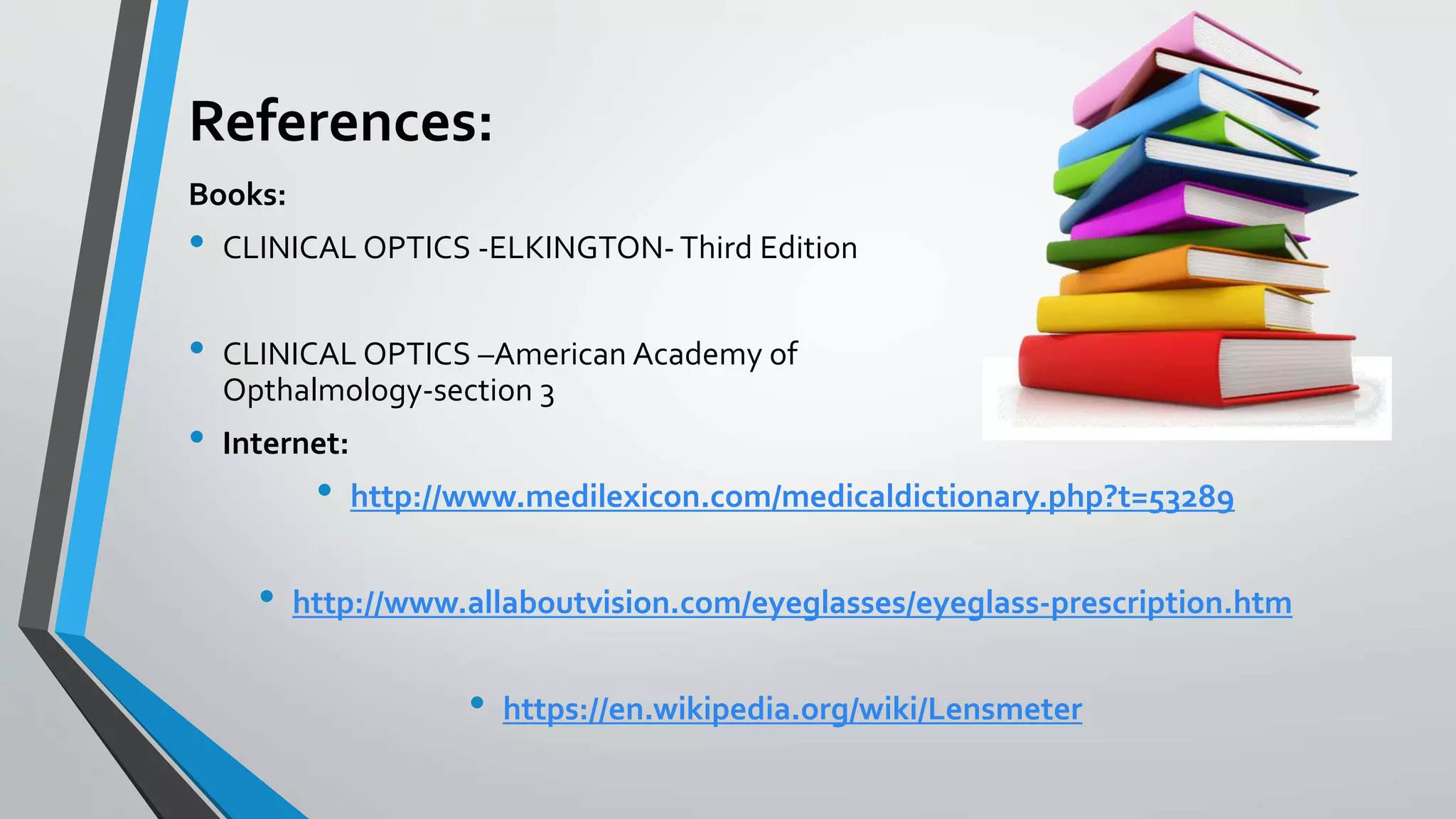 References:

Books:

• CLINICAL OPTICS -ELKINGTON- Third Edition

• CLINICAL OPTICS –American Academy of Opthalmology-section 3

• Internet:

• http://www.medilexicon.com/medicaldictionary.php?t=53289

• http://www.allaboutvision.com/eyeglasses/eyeglass-prescription.htm

• https://en.wikipedia.org/wiki/Lensmeter